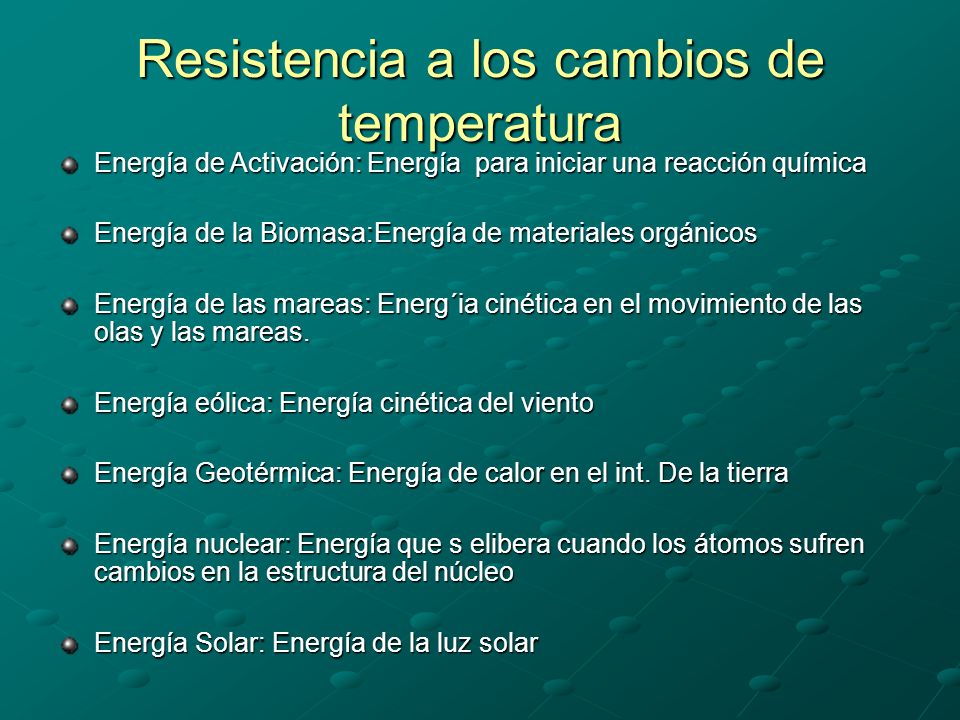 Resistencia a los cambios de temperatura

Energía de Activación: Energía  para iniciar una reacción química

Energía de la Biomasa:Energía de materiales orgánicos

Energía de las mareas: Energ´ia cinética en el movimiento de las olas y las mareas.

Energía eólica: Energía cinética del viento

Energía Geotérmica: Energía de calor en el int. De la tierra

Energía nuclear: Energía que s elibera cuando los átomos sufren cambios en la estructura del núcleo

Energía Solar: Energía de la luz solar